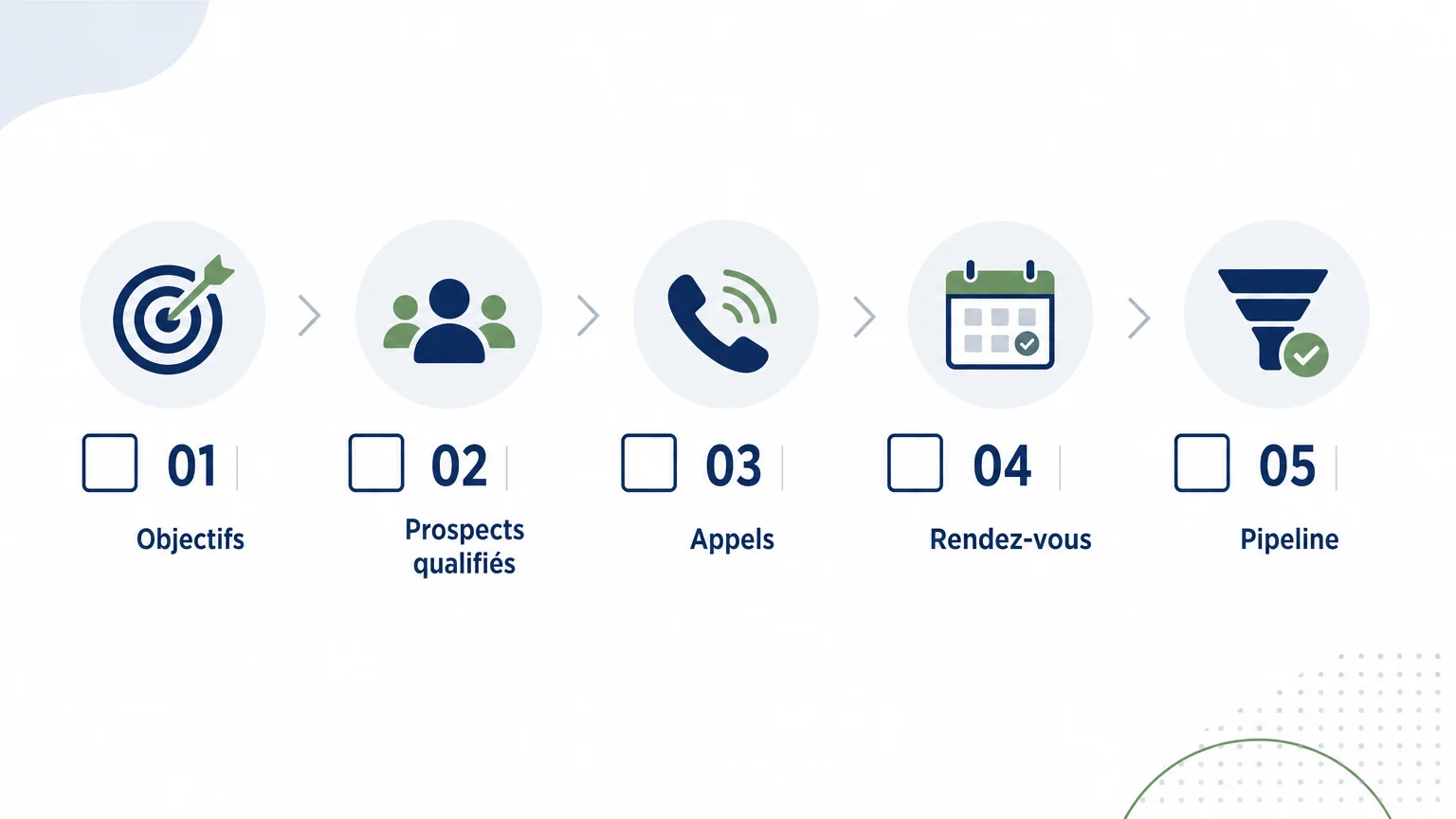 01

Objectifs

02

Prospects qualifiés

03

Appels

04

Rendez-vous

05

Pipeline